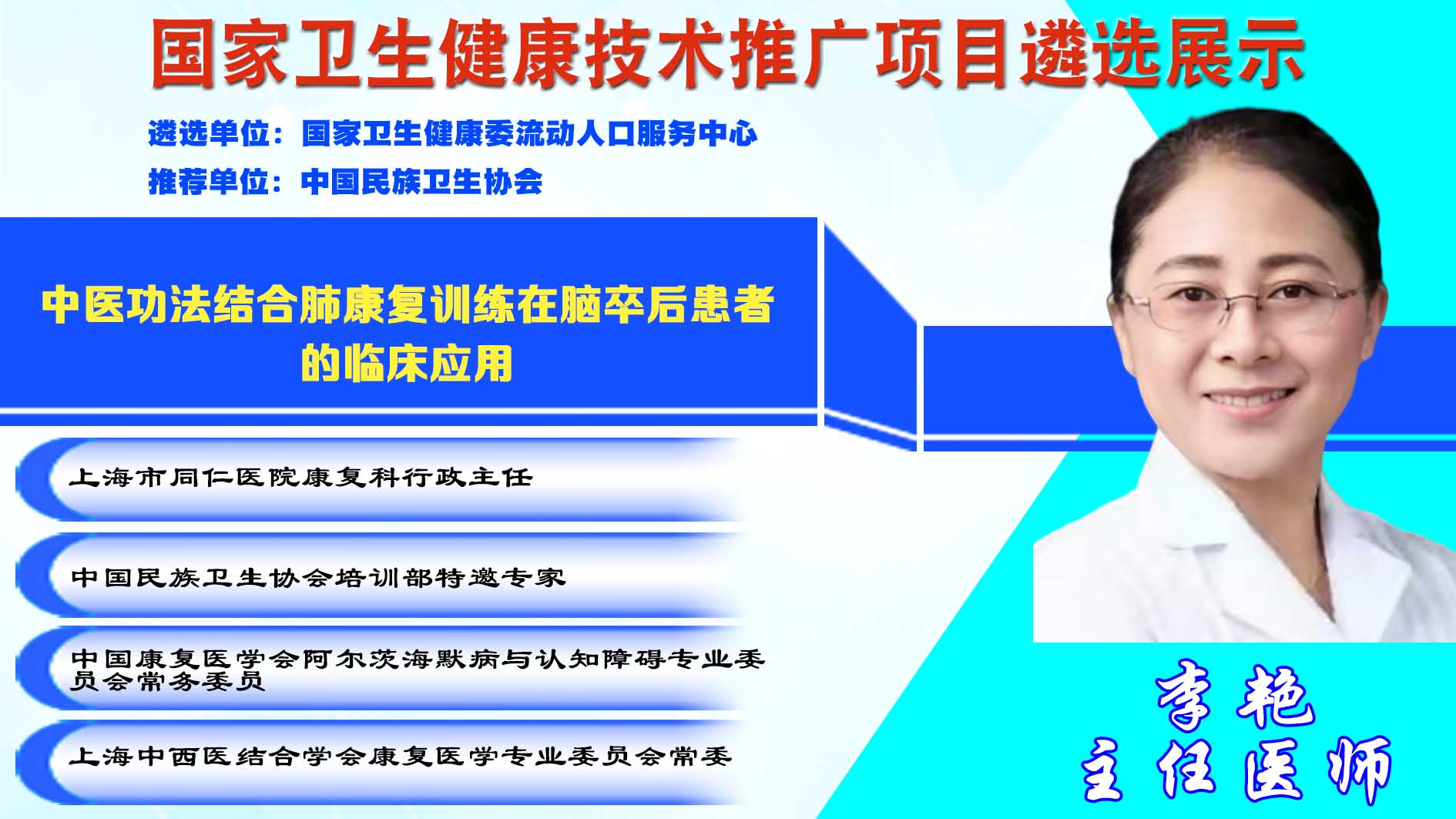 国家卫生健康技术推广项目遴选展示

遴选单位：国家卫生健康委流动人口服务中心
推荐单位：中国民族卫生协会

中医功法结合肺康复训练在脑卒后患者的临床应用

上海市同仁医院康复科行政主任

中国民族卫生协会培训部特邀专家

中国康复医学会阿尔茨海默病与认知障碍专业委员会常务委员

上海中西医结合学会康复医学专业委员会常委

李艳
主任医师